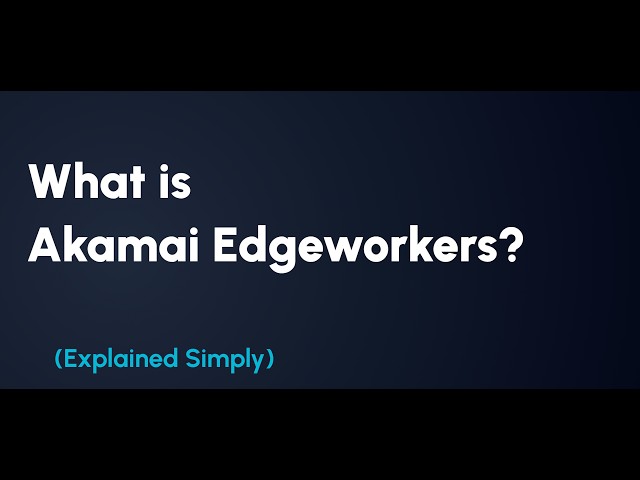 What is
Akamai Edgeworkers?

(Explained Simply)